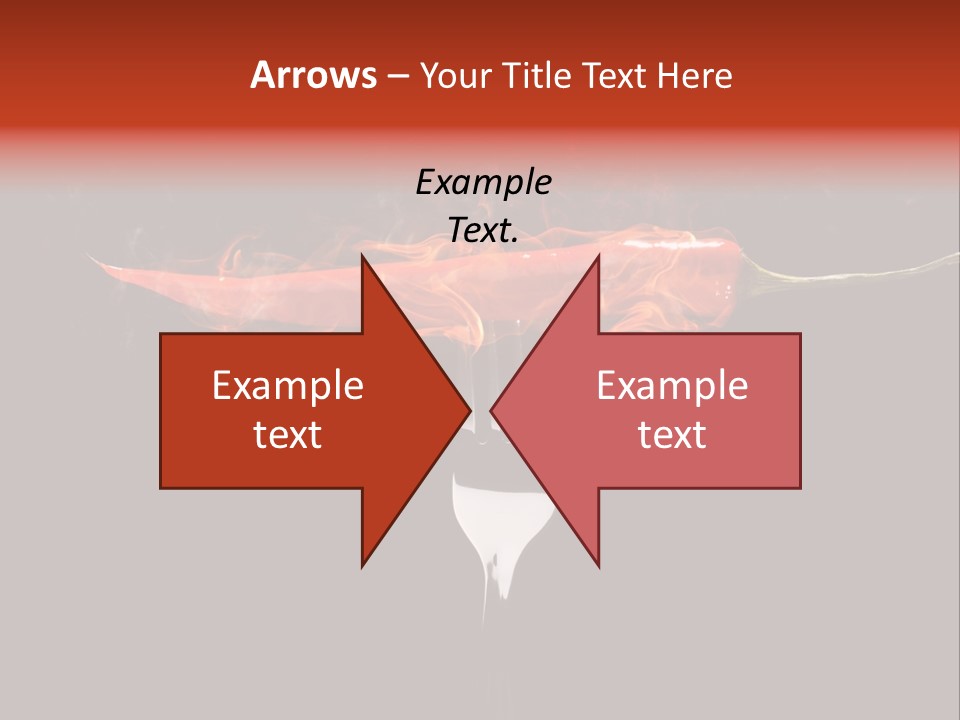 Arrows – Your Title Text Here

Example Text.

Example text

Example text